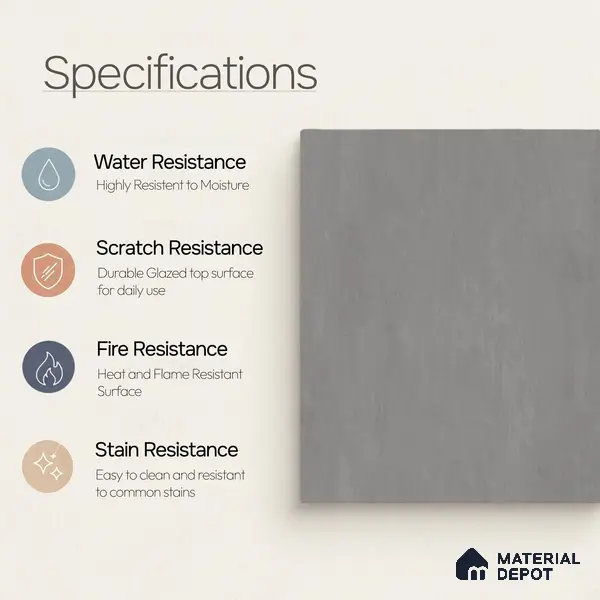 Specifications

Water Resistance
Highly Resistent to Moisture

Scratch Resistance
Durable Glazed top surface for daily use

Fire Resistance
Heat and Flame Resistant Surface

Stain Resistance
Easy to clean and resistant to common stains

MATERIAL DEPOT